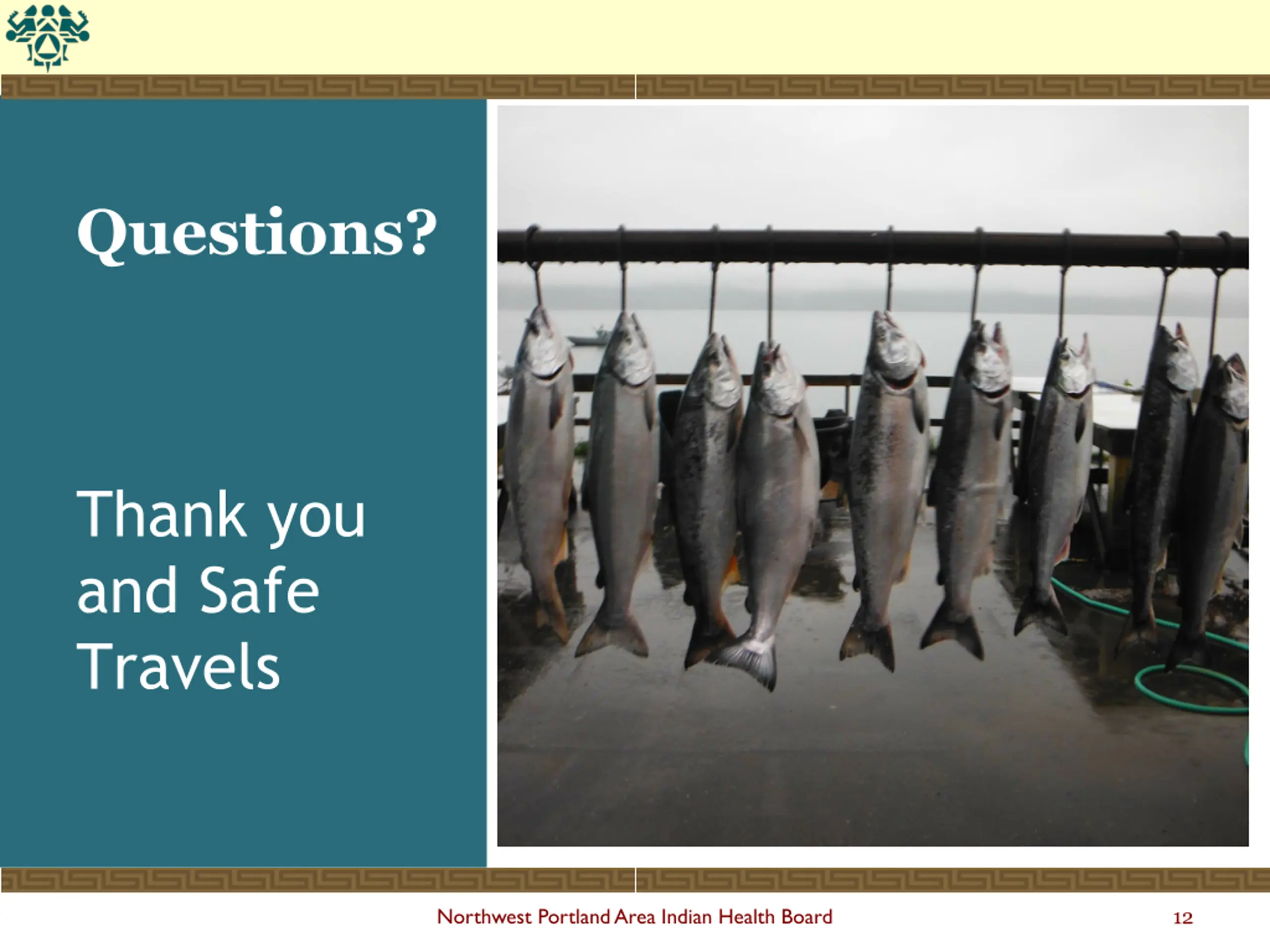 Questions?

Thank you and Safe Travels

Northwest Portland Area Indian Health Board

12